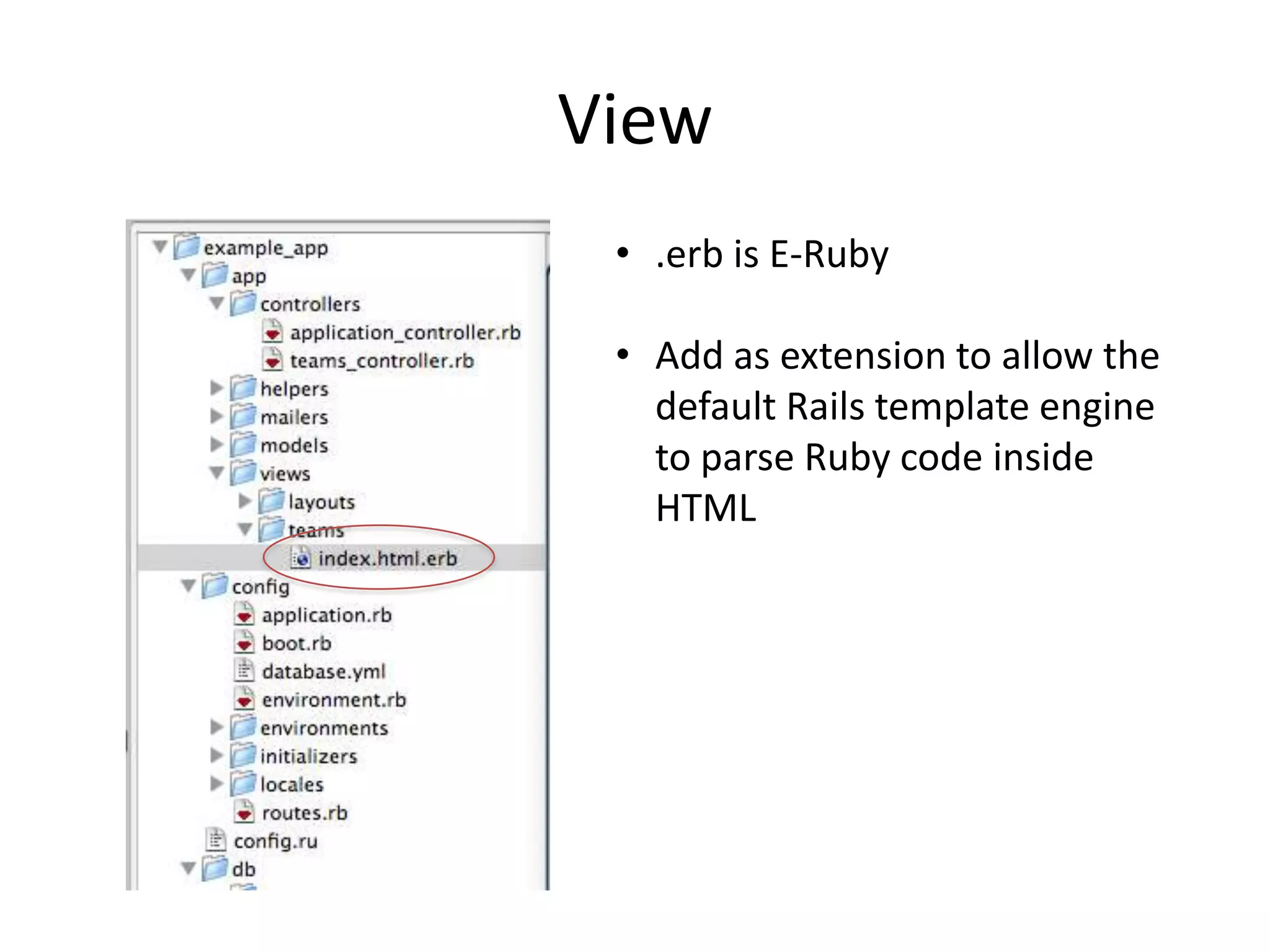 View

example_app
app
controllers
application_controller.rb
teams_controller.rb
helpers
mailers
models
views
layouts
teams
index.html.erb
config
application.rb
boot.rb
database.yml
environment.rb
environments
initializers
locales
routes.rb
config.ru
db

• .erb is E-Ruby

• Add as extension to allow the default Rails template engine to parse Ruby code inside HTML